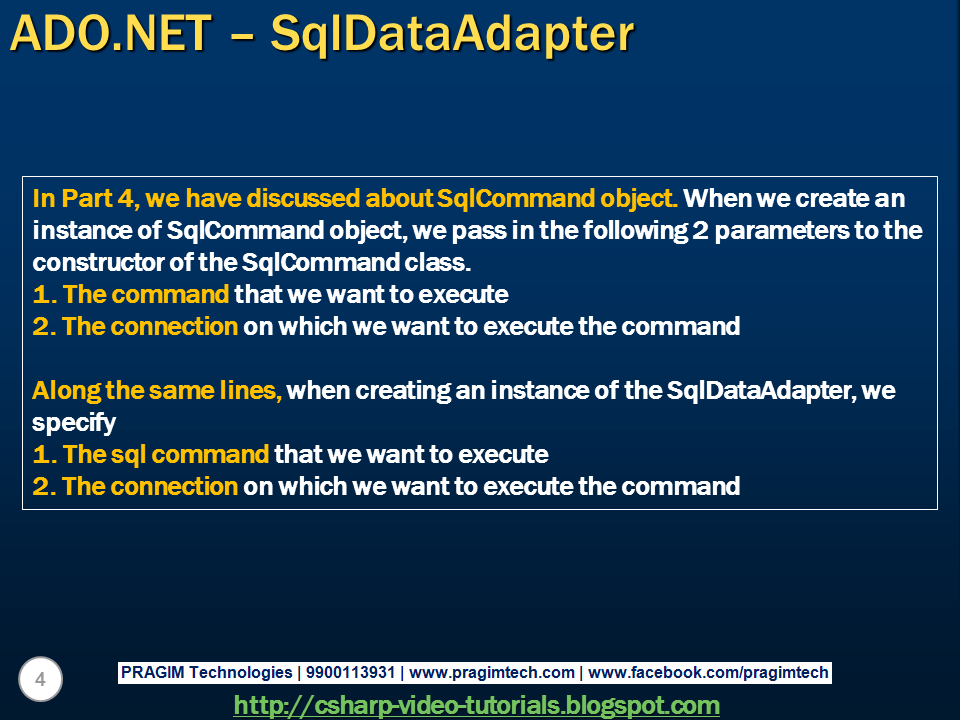 ADO.NET – SqlDataAdapter

In Part 4, we have discussed about SqlCommand object. When we create an instance of SqlCommand object, we pass in the following 2 parameters to the constructor of the SqlCommand class.
1. The command that we want to execute
2. The connection on which we want to execute the command

Along the same lines, when creating an instance of the SqlDataAdapter, we specify
1. The sql command that we want to execute
2. The connection on which we want to execute the command

4

PRAGIM Technologies | 9900113931 | www.pragimtech.com | www.facebook.com/pragimtech

http://csharp-video-tutorials.blogspot.com